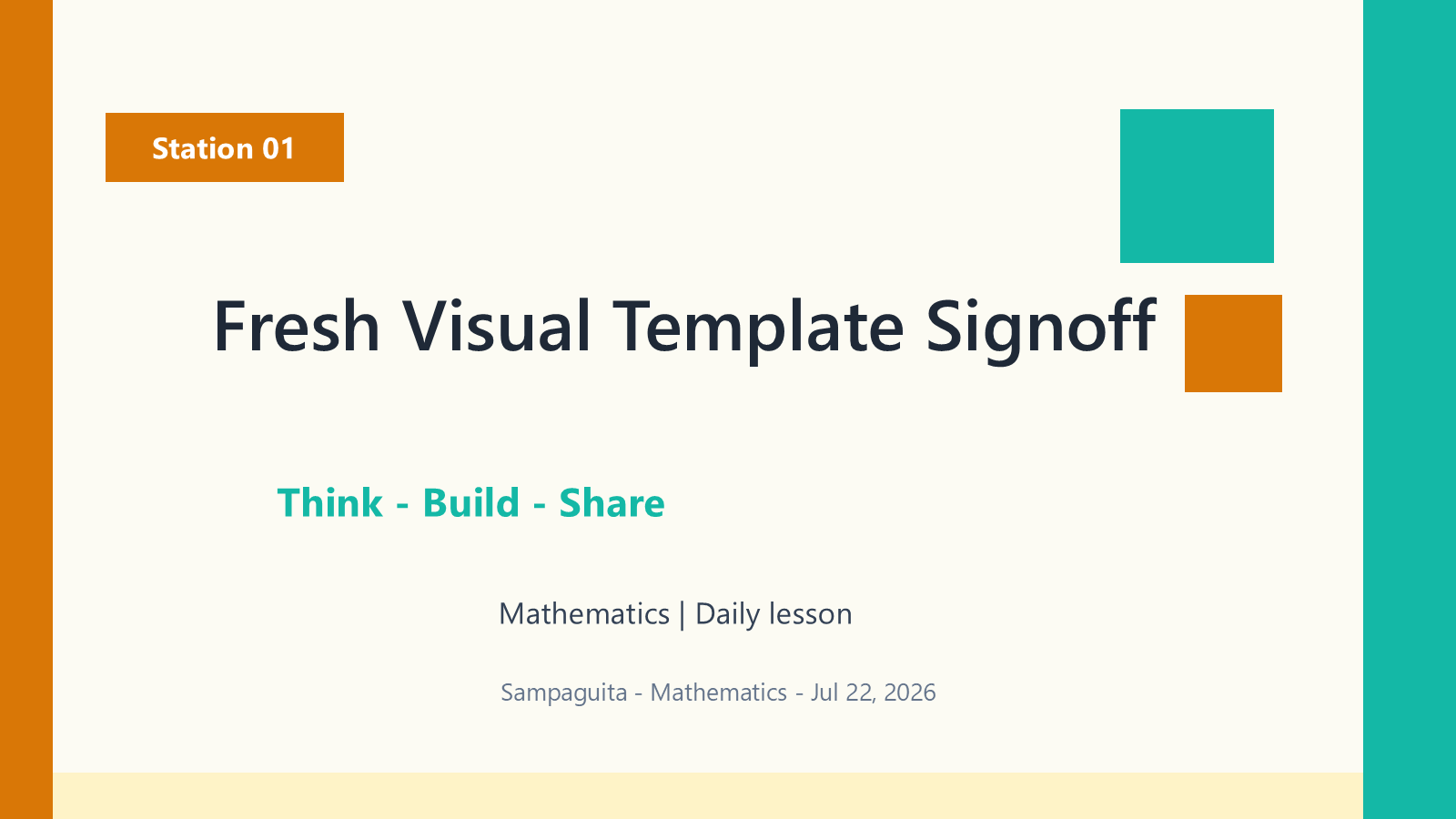 Station 01

Fresh Visual Template Signoff

Think - Build - Share

Mathematics | Daily lesson

Sampaguita - Mathematics - Jul 22, 2026